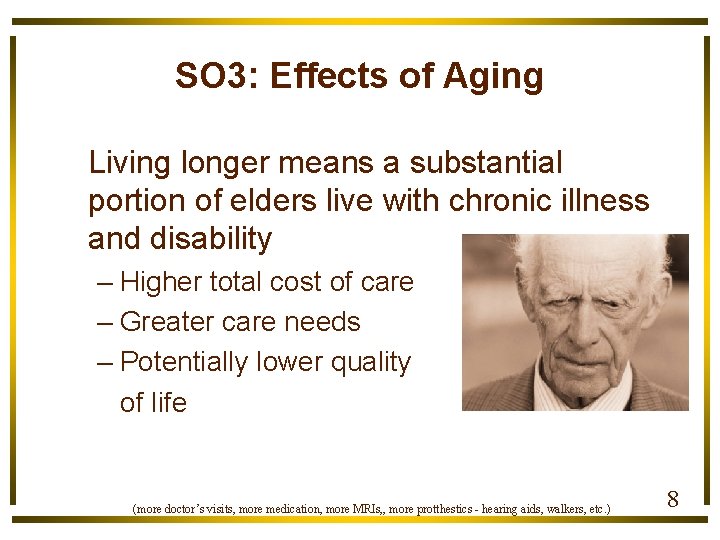 SO3: Effects of Aging

Living longer means a substantial portion of elders live with chronic illness and disability

– Higher total cost of care
– Greater care needs
– Potentially lower quality of life

(more doctor's visits, more medication, more MRIs,, more protthestics - hearing aids, walkers, etc.)

8